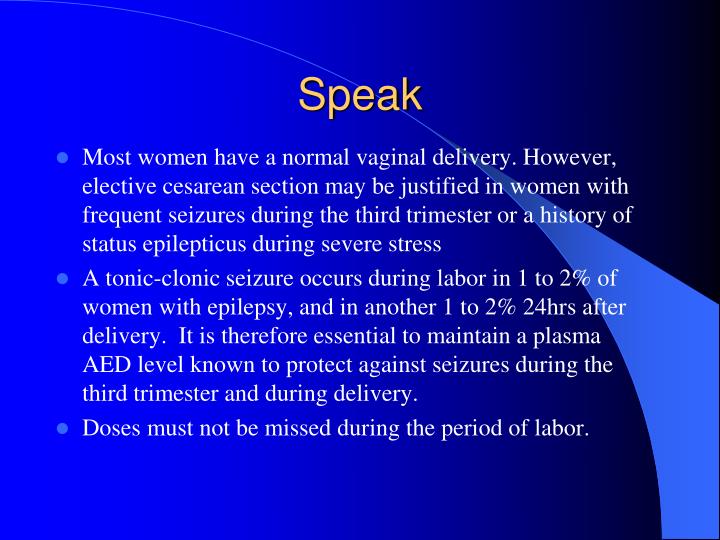 Speak

- Most women have a normal vaginal delivery. However, elective cesarean section may be justified in women with frequent seizures during the third trimester or a history of status epilepticus during severe stress
- A tonic-clonic seizure occurs during labor in 1 to 2% of women with epilepsy, and in another 1 to 2% 24hrs after delivery. It is therefore essential to maintain a plasma AED level known to protect against seizures during the third trimester and during delivery.
- Doses must not be missed during the period of labor.